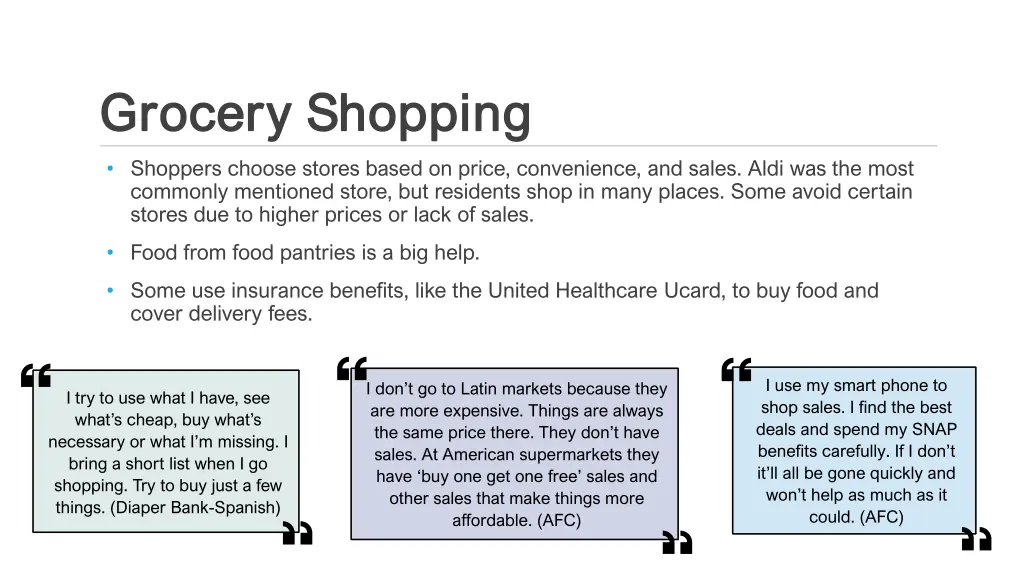 Grocery Shopping

• Shoppers choose stores based on price, convenience, and sales. Aldi was the most commonly mentioned store, but residents shop in many places. Some avoid certain stores due to higher prices or lack of sales.

• Food from food pantries is a big help.

• Some use insurance benefits, like the United Healthcare Ucard, to buy food and cover delivery fees.

“ I try to use what I have, see what’s cheap, buy what’s necessary or what I’m missing. I bring a short list when I go shopping. Try to buy just a few things. (Diaper Bank-Spanish) ”

“ I don’t go to Latin markets because they are more expensive. Things are always the same price there. They don’t have sales. At American supermarkets they have ‘buy one get one free’ sales and other sales that make things more affordable. (AFC) ”

“ I use my smart phone to shop sales. I find the best deals and spend my SNAP benefits carefully. If I don’t it’ll all be gone quickly and won’t help as much as it could. (AFC) ”